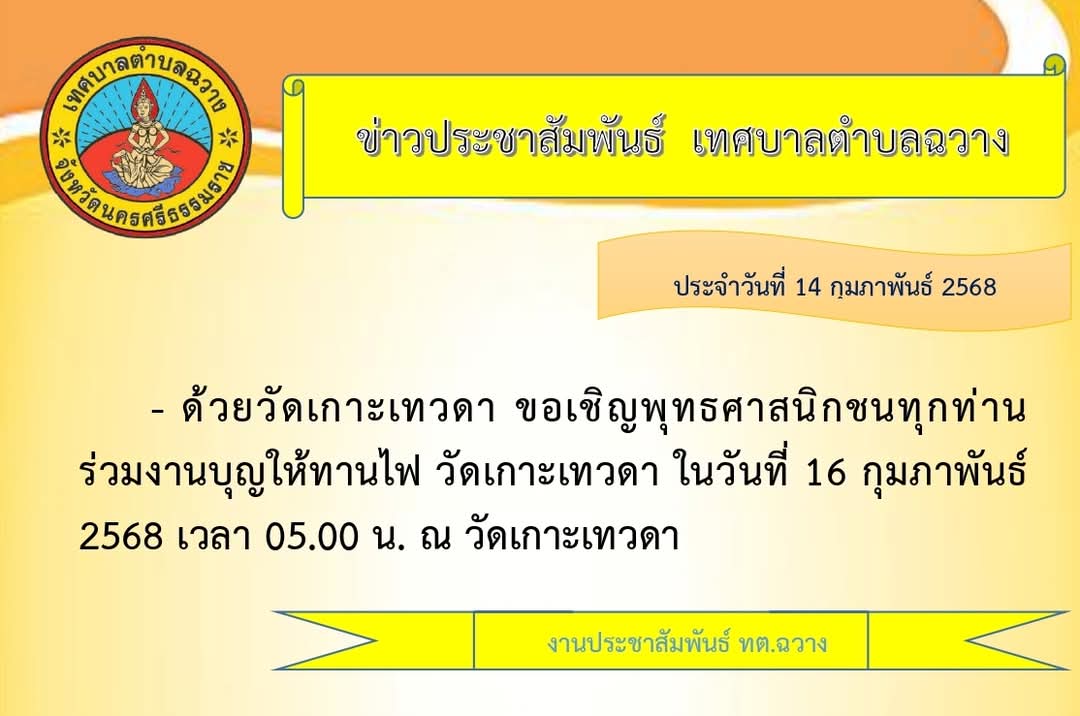 เทศบาลตำบลฉวาง
จังหวัดนครศรีธรรมราช

ข่าวประชาสัมพันธ์ เทศบาลตำบลฉวาง

ประจำวันที่ 14 กุมภาพันธ์ 2568

- ด้วยวัดเกาะเทวดา ขอเชิญพุทธศาสนิกชนทุกท่าน ร่วมงานบุญให้ทานไฟ วัดเกาะเทวดา ในวันที่ 16 กุมภาพันธ์ 2568 เวลา 05.00 น. ณ วัดเกาะเทวดา

งานประชาสัมพันธ์ ทต.ฉวาง